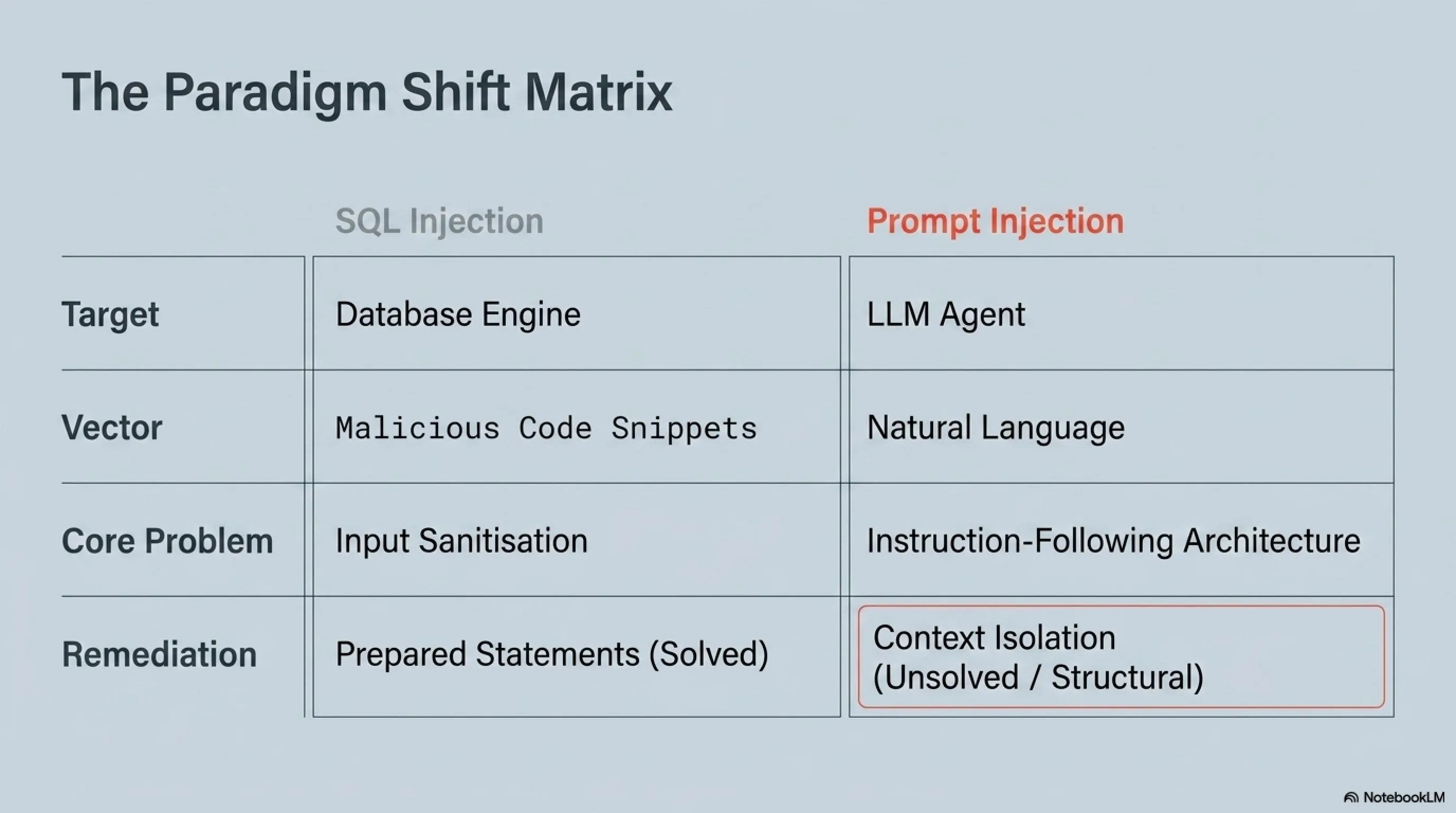 The Paradigm Shift Matrix

| | SQL Injection | Prompt Injection |
|---|---|---|
| Target | Database Engine | LLM Agent |
| Vector | Malicious Code Snippets | Natural Language |
| Core Problem | Input Sanitisation | Instruction-Following Architecture |
| Remediation | Prepared Statements (Solved) | Context Isolation (Unsolved / Structural) |

NotebookLM